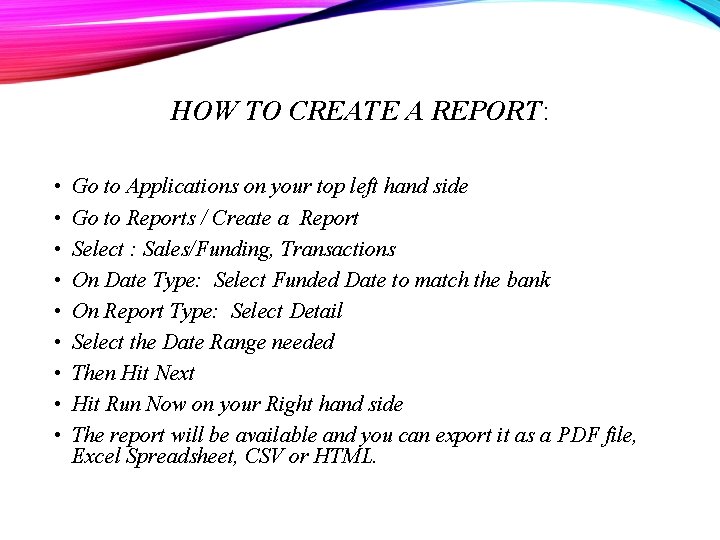 HOW TO CREATE A REPORT:

• Go to Applications on your top left hand side
• Go to Reports / Create a Report
• Select : Sales/Funding, Transactions
• On Date Type: Select Funded Date to match the bank
• On Report Type: Select Detail
• Select the Date Range needed
• Then Hit Next
• Hit Run Now on your Right hand side
• The report will be available and you can export it as a PDF file, Excel Spreadsheet, CSV or HTML.